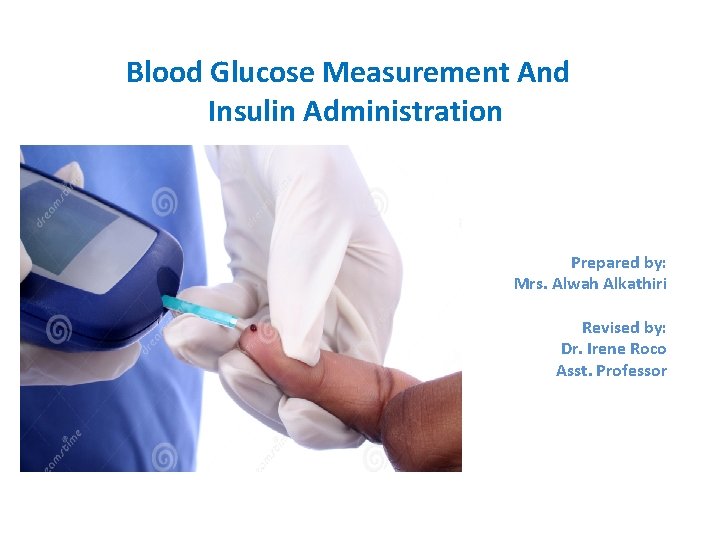 Blood Glucose Measurement And Insulin Administration

dreamstime

Prepared by:
Mrs. Alwah Alkathiri

Revised by:
Dr. Irene Roco
Asst. Professor